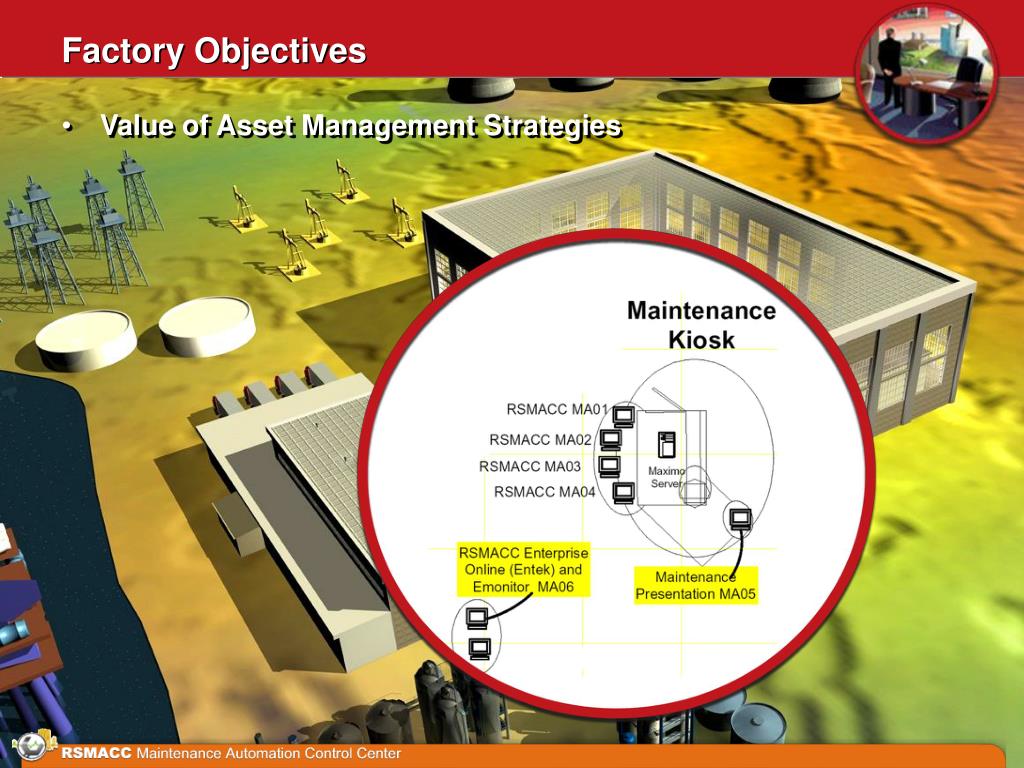 Factory Objectives

• Value of Asset Management Strategies

Maintenance Kiosk

RSMACC MA01

RSMACC MA02

RSMACC MA03

RSMACC MA04

Maximo Server

RSMACC Enterprise Online (Entek) and Emonitor MA06

Maintenance Presentation MA05

RSMACC Maintenance Automation Control Center